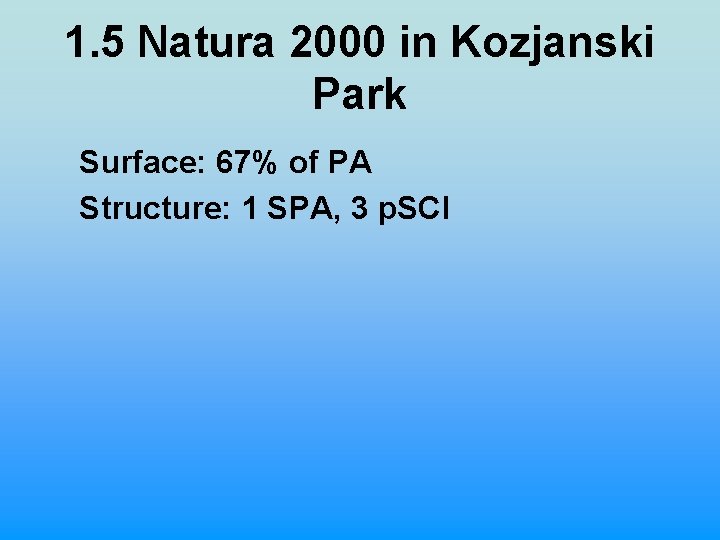 1.5 Natura 2000 in Kozjanski Park

Surface: 67% of PA

Structure: 1 SPA, 3 pSCI